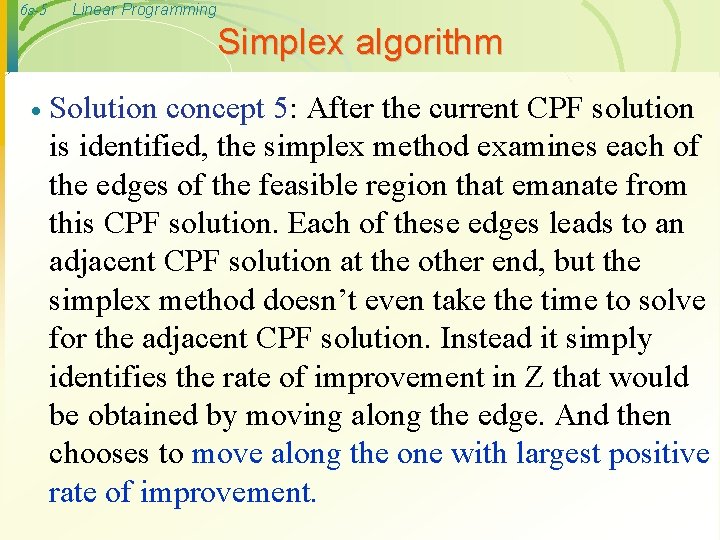 6s-5 Linear Programming

Simplex algorithm

• Solution concept 5: After the current CPF solution is identified, the simplex method examines each of the edges of the feasible region that emanate from this CPF solution. Each of these edges leads to an adjacent CPF solution at the other end, but the simplex method doesn’t even take the time to solve for the adjacent CPF solution. Instead it simply identifies the rate of improvement in Z that would be obtained by moving along the edge. And then chooses to move along the one with largest positive rate of improvement.